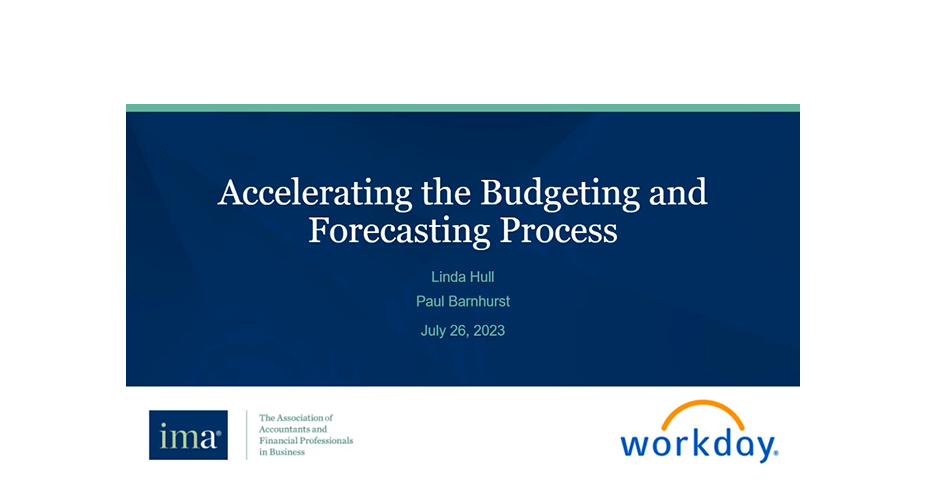 Accelerating the Budgeting and Forecasting Process

Linda Hull
Paul Barnhurst
July 26, 2023

ima®

The Association of Accountants and Financial Professionals in Business

workday.